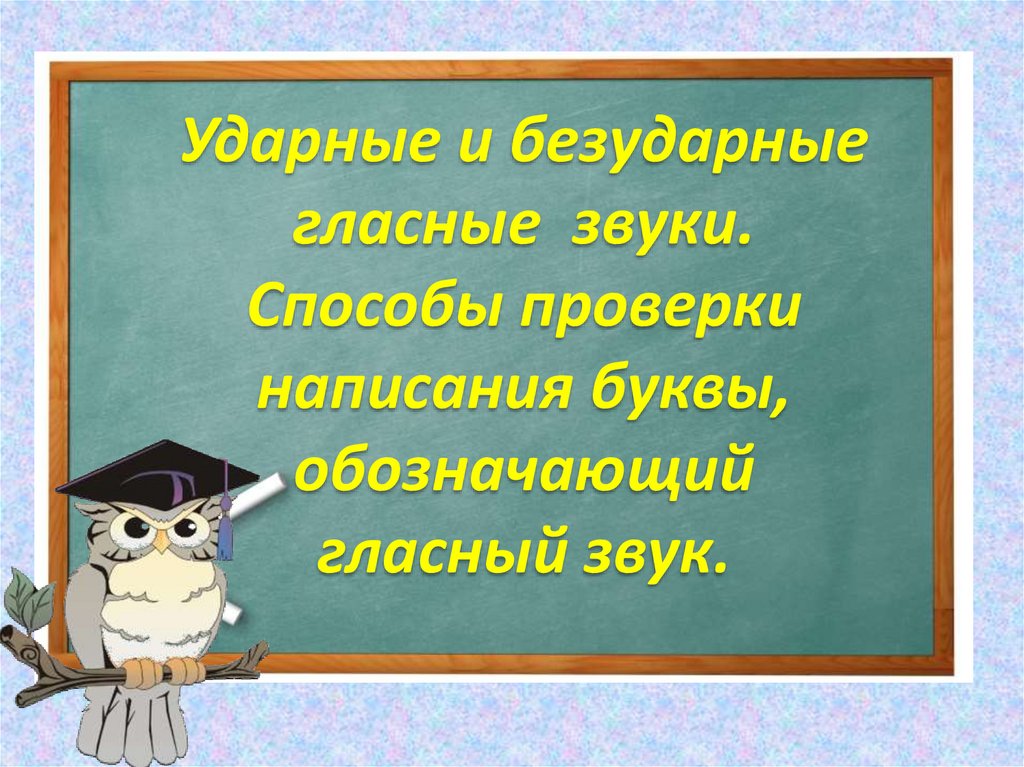 Ударные и безударные гласные звуки. Способы проверки написания буквы, обозначающий гласный звук.